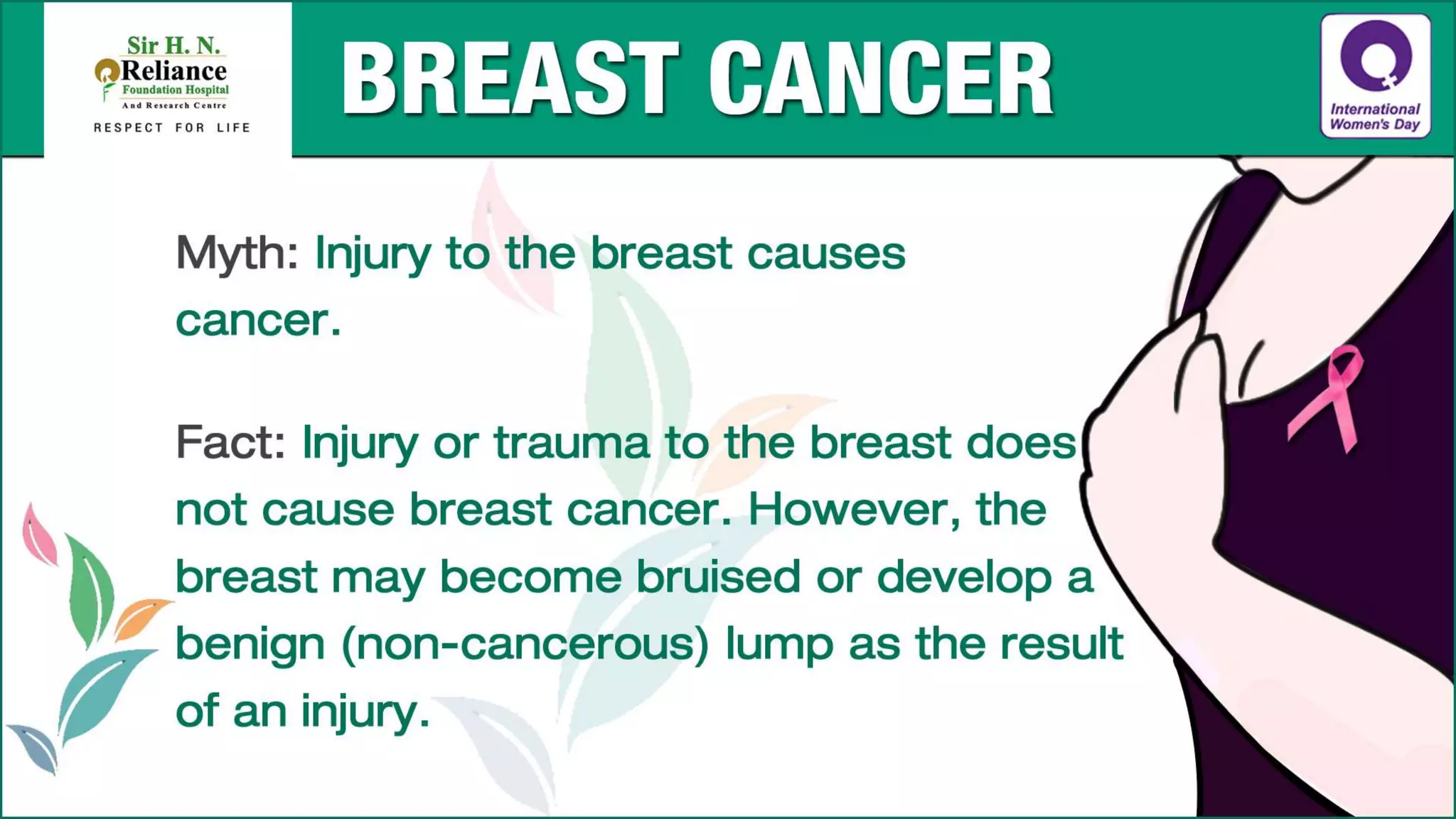 Sir H. N. Reliance Foundation Hospital
And Research Centre
RESPECT FOR LIFE

BREAST CANCER

International Women's Day

Myth: Injury to the breast causes cancer.

Fact: Injury or trauma to the breast does not cause breast cancer. However, the breast may become bruised or develop a benign (non-cancerous) lump as the result of an injury.